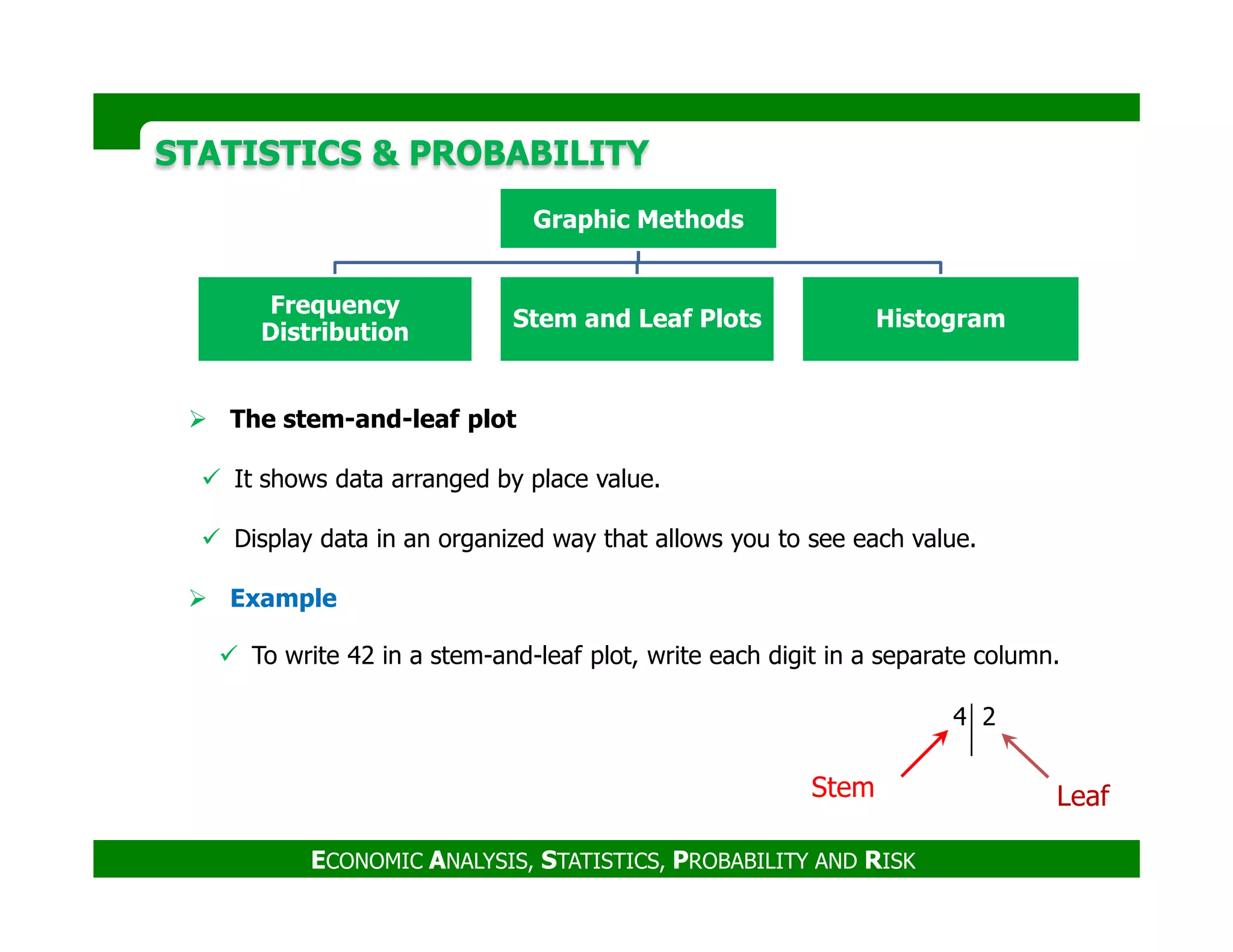 STATISTICS & PROBABILITY

Graphic Methods

Frequency Distribution

Stem and Leaf Plots

Histogram

➢ The stem-and-leaf plot

✓ It shows data arranged by place value.

✓ Display data in an organized way that allows you to see each value.

➢ Example

✓ To write 42 in a stem-and-leaf plot, write each digit in a separate column.

4 | 2

Stem

Leaf

ECONOMIC ANALYSIS, STATISTICS, PROBABILITY AND RISK